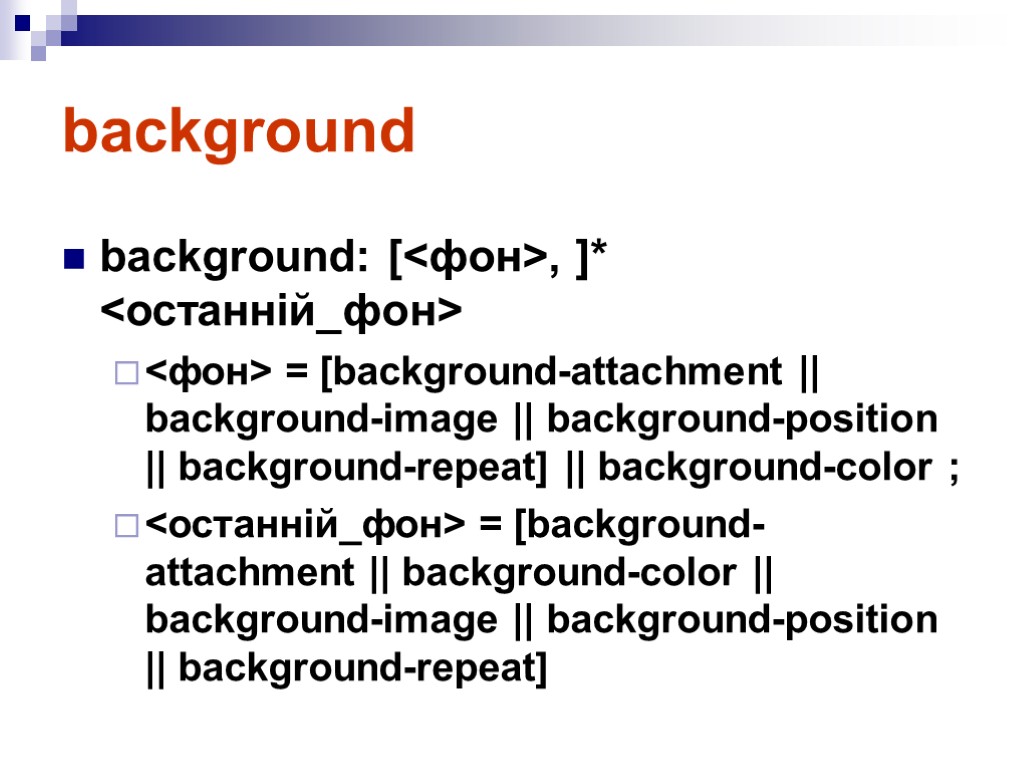 background

background: [<фон>, ]* <останній_фон>

<фон> = [background-attachment || background-image || background-position || background-repeat] || background-color ;

<останній_фон> = [background-attachment || background-color || background-image || background-position || background-repeat]